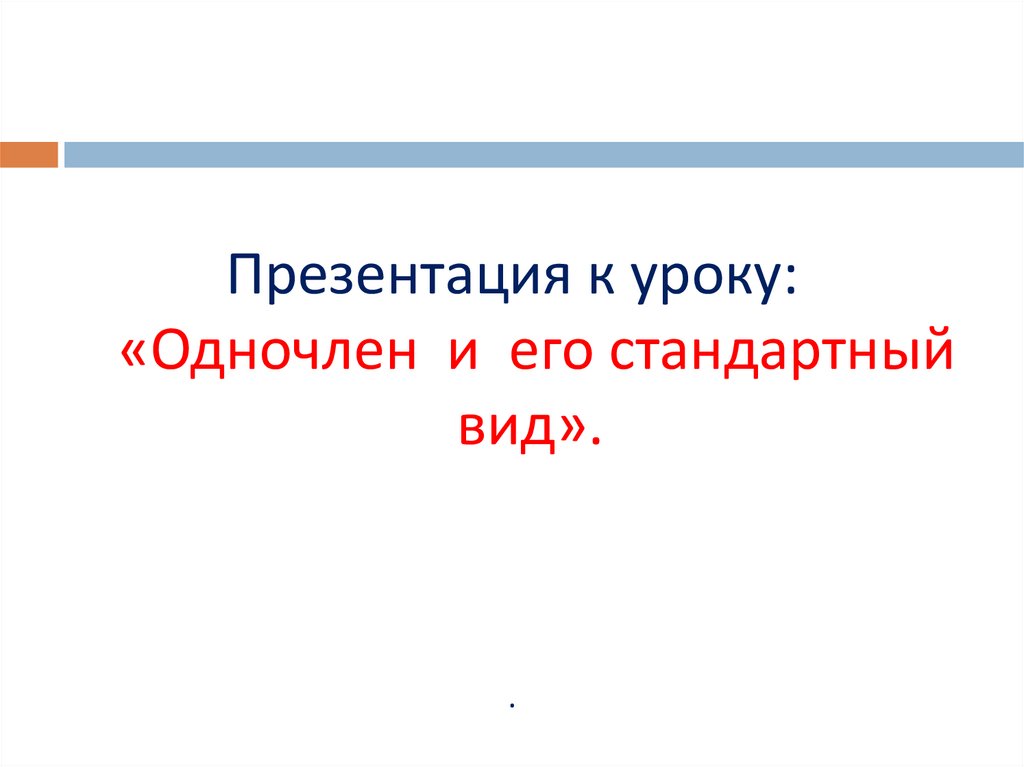 Презентация к уроку:
«Одночлен и его стандартный вид».

.